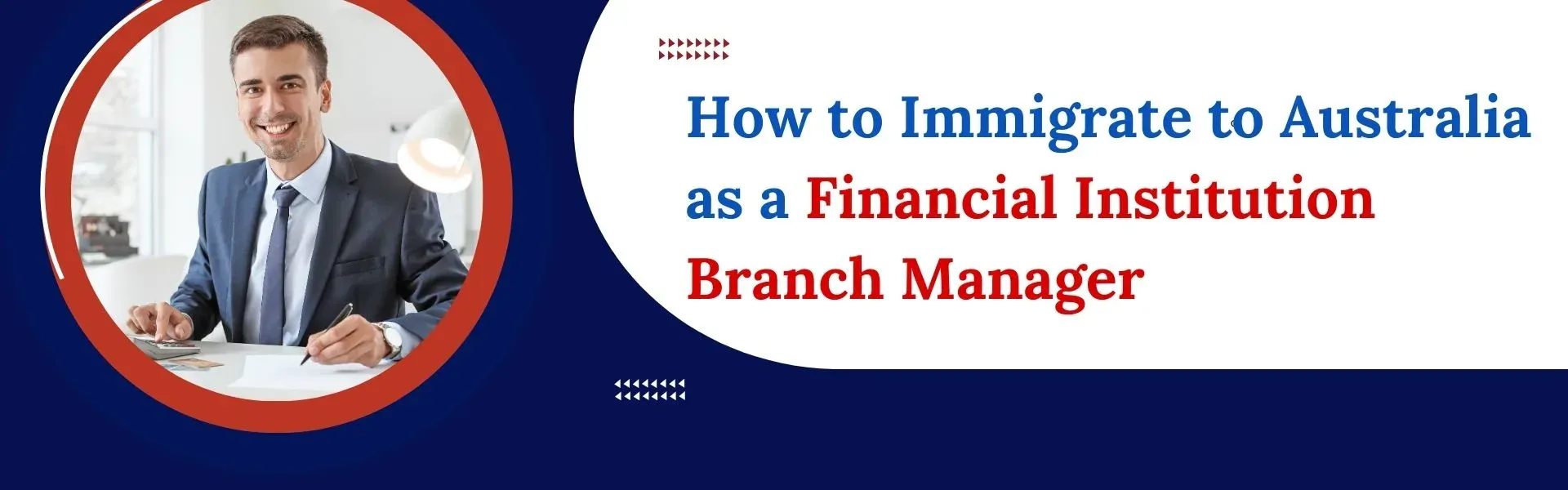 How to Immigrate to Australia as a Financial Institution Branch Manager